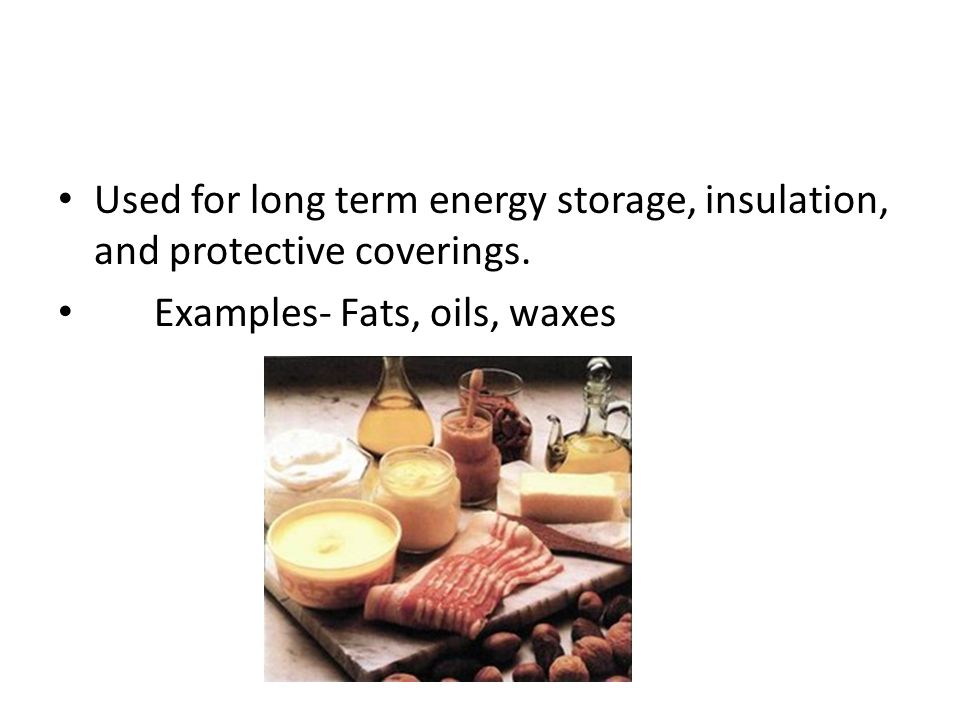 • Used for long term energy storage, insulation, and protective coverings.

• Examples- Fats, oils, waxes